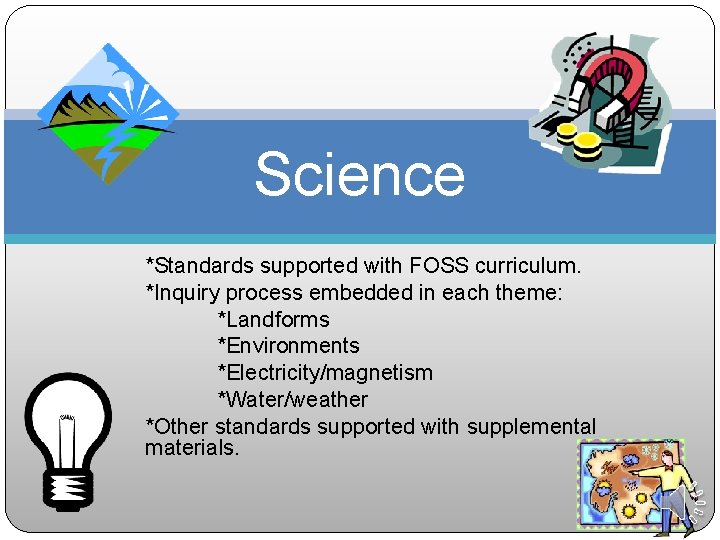 Science

*Standards supported with FOSS curriculum.
*Inquiry process embedded in each theme:
*Landforms
*Environments
*Electricity/magnetism
*Water/weather
*Other standards supported with supplemental materials.